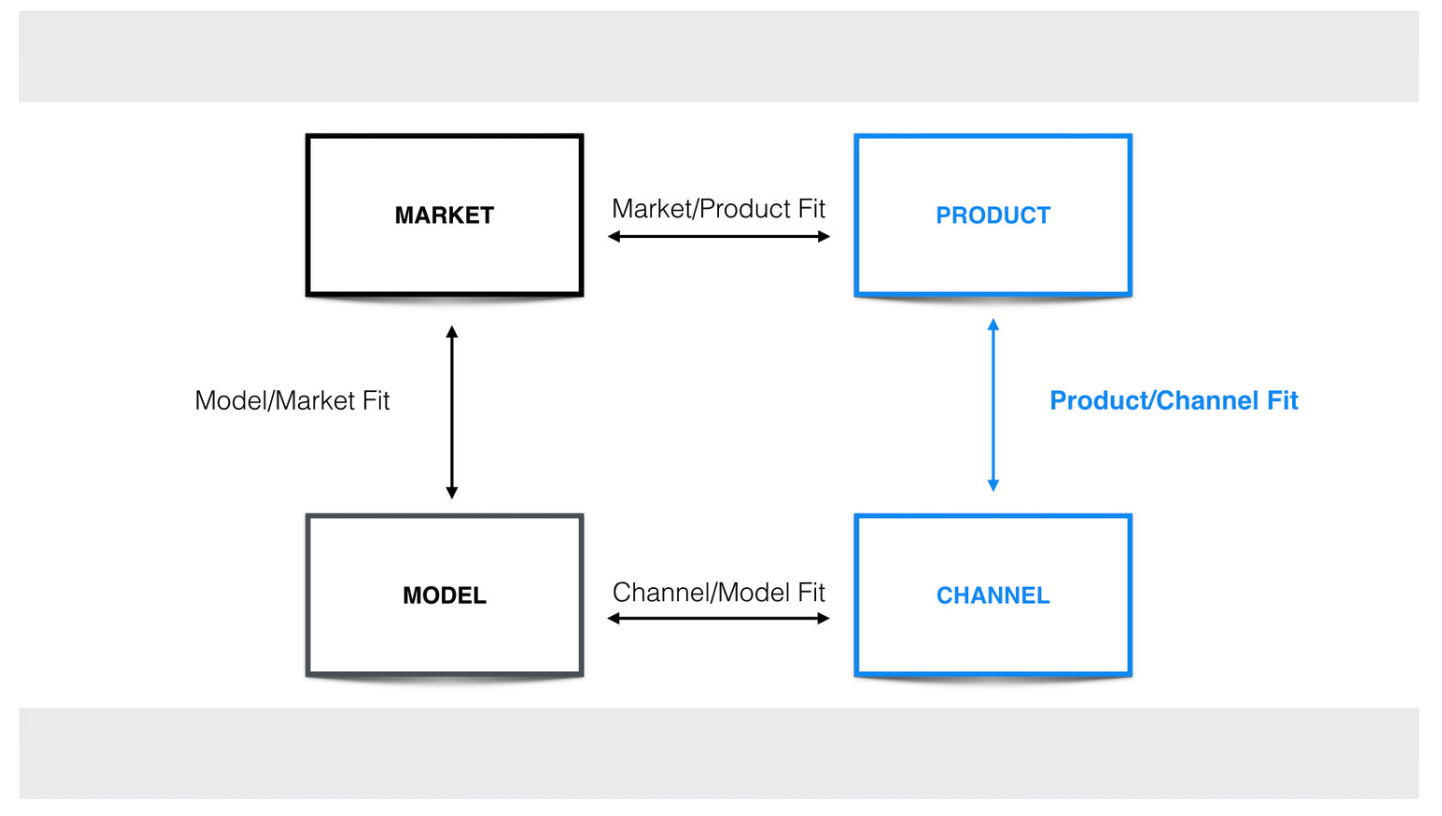 MARKET

Market/Product Fit

PRODUCT

Model/Market Fit

Product/Channel Fit

MODEL

Channel/Model Fit

CHANNEL